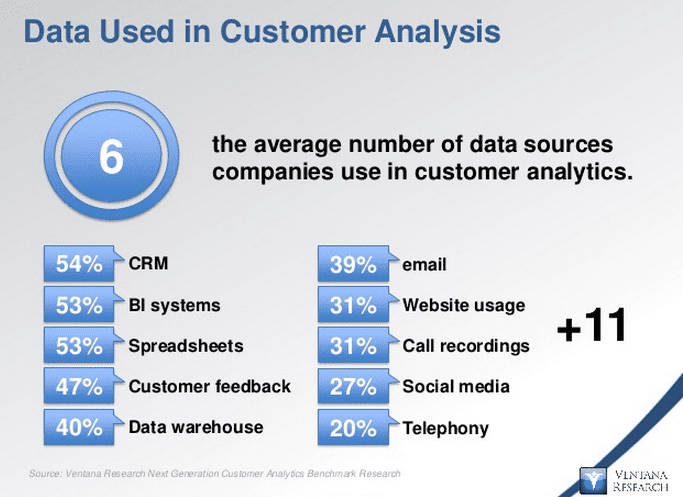 Data Used in Customer Analysis

6

the average number of data sources companies use in customer analytics.

54% CRM

53% BI systems

53% Spreadsheets

47% Customer feedback

40% Data warehouse

39% email

31% Website usage

31% Call recordings

27% Social media

20% Telephony

+11

Source: Ventana Research Next Generation Customer Analytics Benchmark Research

VENTANA RESEARCH